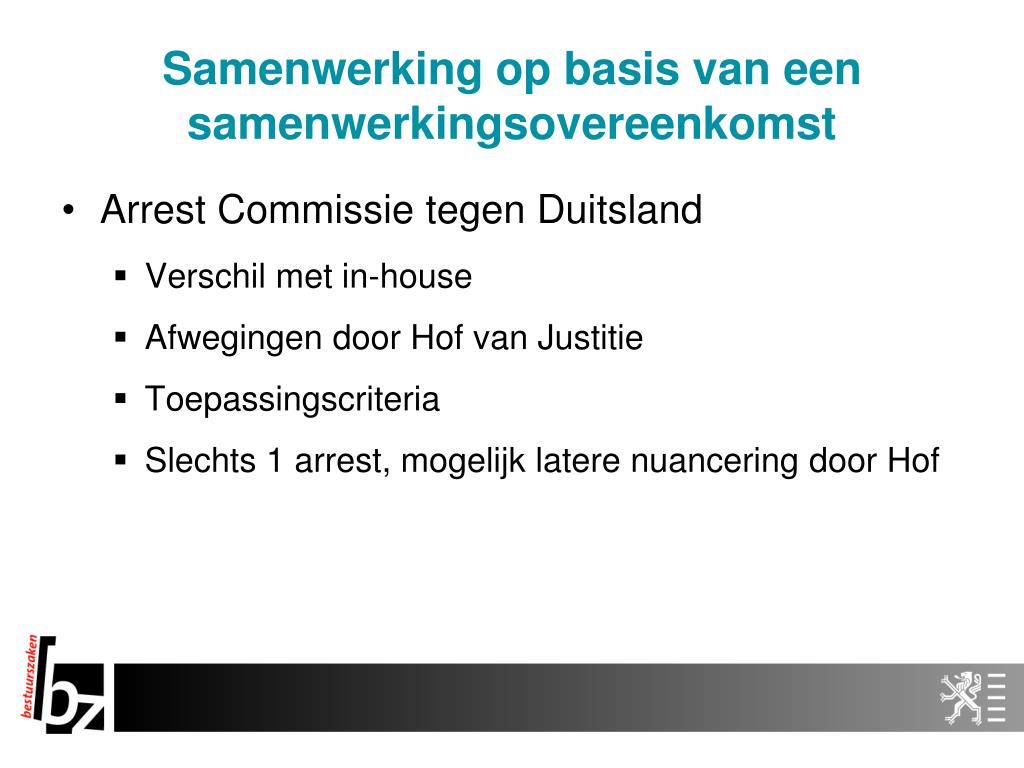 Samenwerking op basis van een samenwerkingsovereenkomst

• Arrest Commissie tegen Duitsland
  ▪ Verschil met in-house
  ▪ Afwegingen door Hof van Justitie
  ▪ Toepassingscriteria
  ▪ Slechts 1 arrest, mogelijk latere nuancering door Hof

bestuurszaken
bz